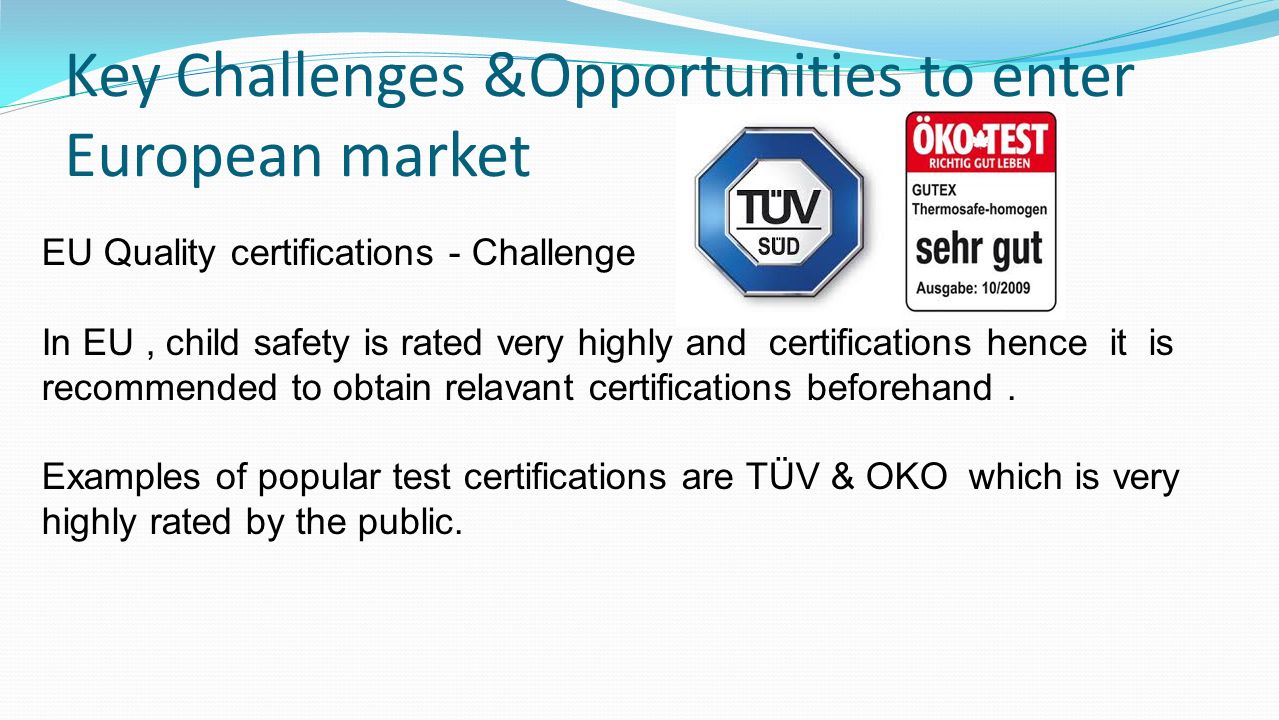 Key Challenges &Opportunities to enter European market

TÜV SÜD

ÖKO-TEST
RICHTIG GUT LEBEN
GUTEX
Thermosafe-homogen
sehr gut
Ausgabe: 10/2009

EU Quality certifications - Challenge

In EU , child safety is rated very highly and certifications hence it is recommended to obtain relavant certifications beforehand .

Examples of popular test certifications are TÜV & OKO which is very highly rated by the public.